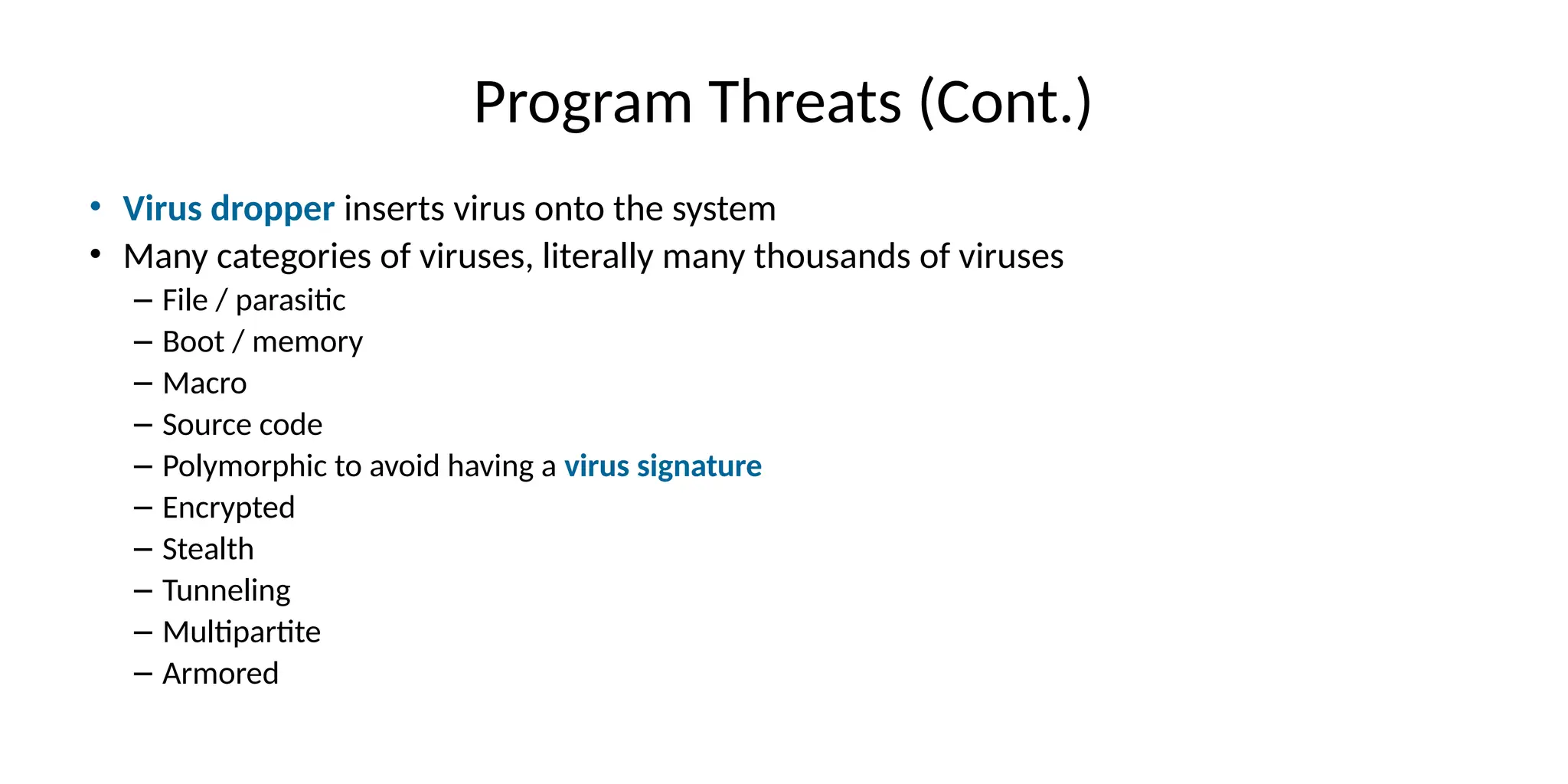 Program Threats (Cont.)

• Virus dropper inserts virus onto the system
• Many categories of viruses, literally many thousands of viruses
– File / parasitic
– Boot / memory
– Macro
– Source code
– Polymorphic to avoid having a virus signature
– Encrypted
– Stealth
– Tunneling
– Multipartite
– Armored